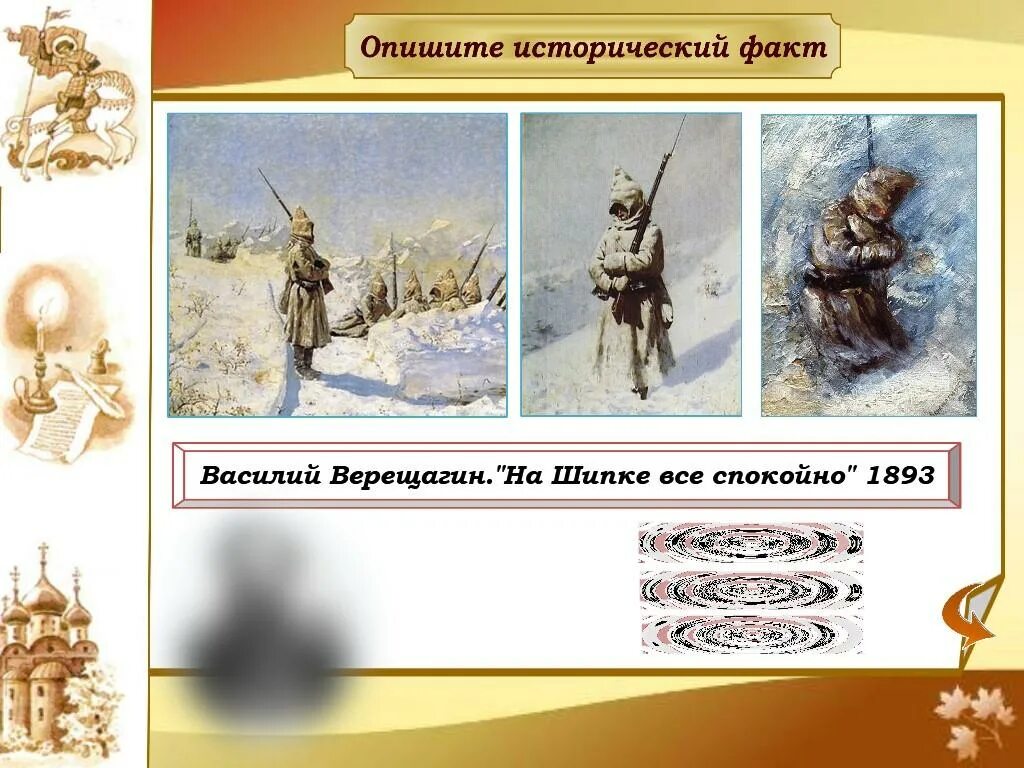 Опишите исторический факт

Василий Верещагин."На Шипке все спокойно" 1893